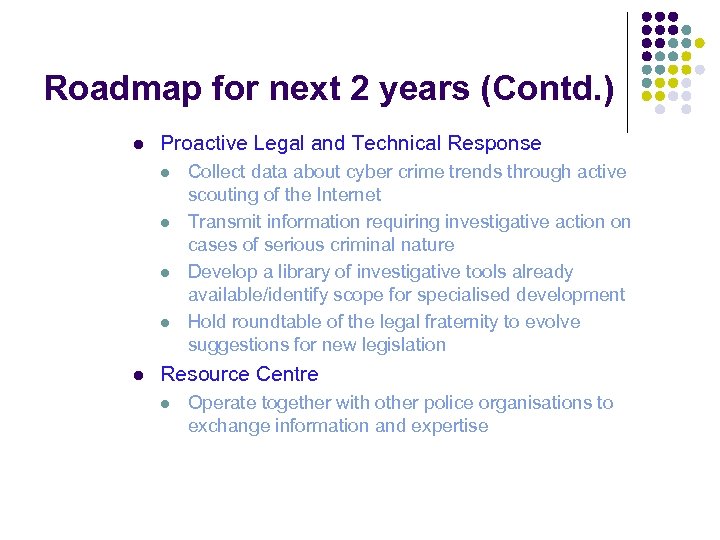 Roadmap for next 2 years (Contd.)

- Proactive Legal and Technical Response
  - Collect data about cyber crime trends through active scouting of the Internet
  - Transmit information requiring investigative action on cases of serious criminal nature
  - Develop a library of investigative tools already available/identify scope for specialised development
  - Hold roundtable of the legal fraternity to evolve suggestions for new legislation
- Resource Centre
  - Operate together with other police organisations to exchange information and expertise